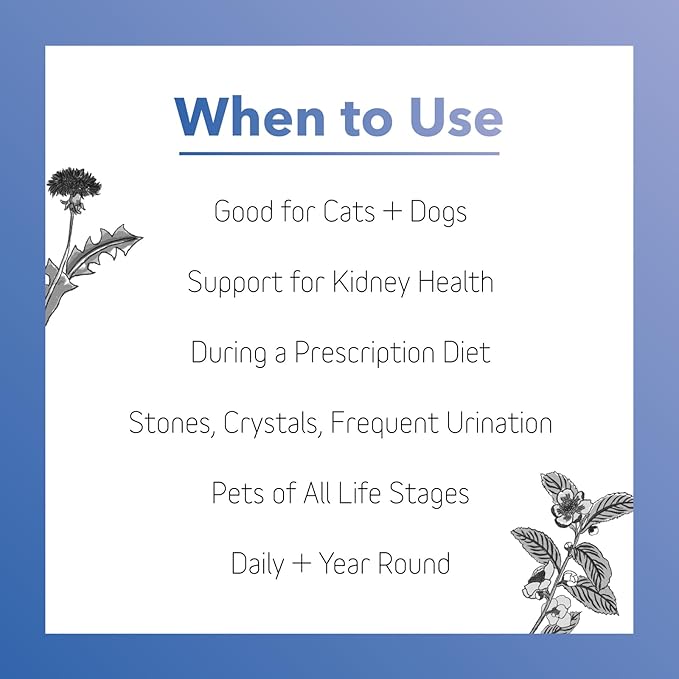 When to Use

Good for Cats + Dogs

Support for Kidney Health

During a Prescription Diet

Stones, Crystals, Frequent Urination

Pets of All Life Stages

Daily + Year Round